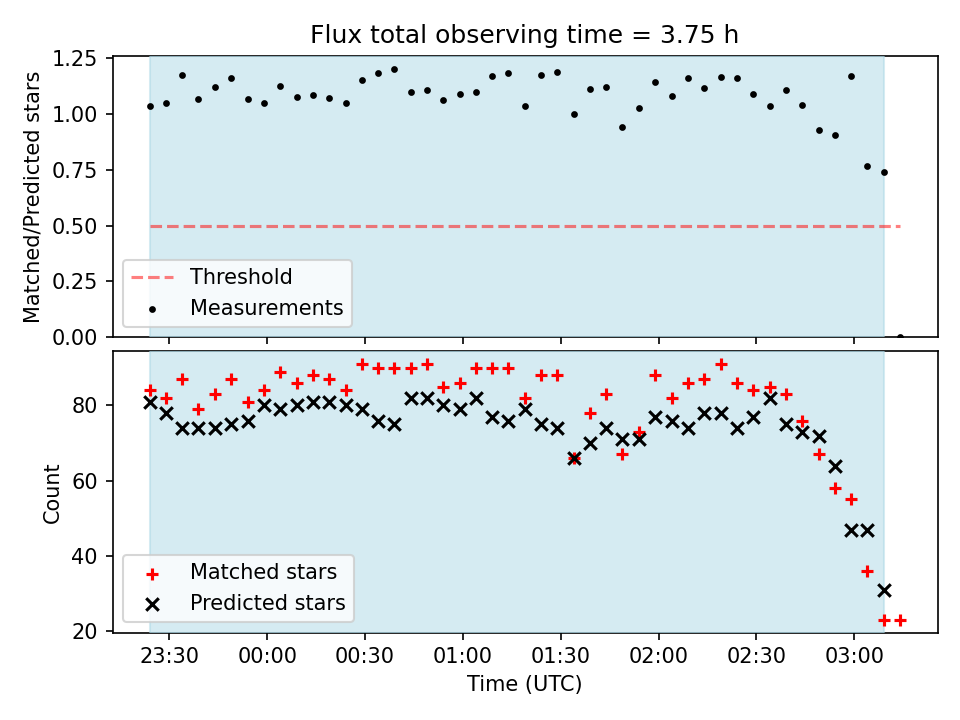 Flux total observing time = 3.75 h

Matched/Predicted stars

1.25
1.00
0.75
0.50
0.25
0.00

Threshold
Measurements

Count

80
60
40
20

Matched stars
Predicted stars

23:30 00:00 00:30 01:00 01:30 02:00 02:30 03:00

Time (UTC)